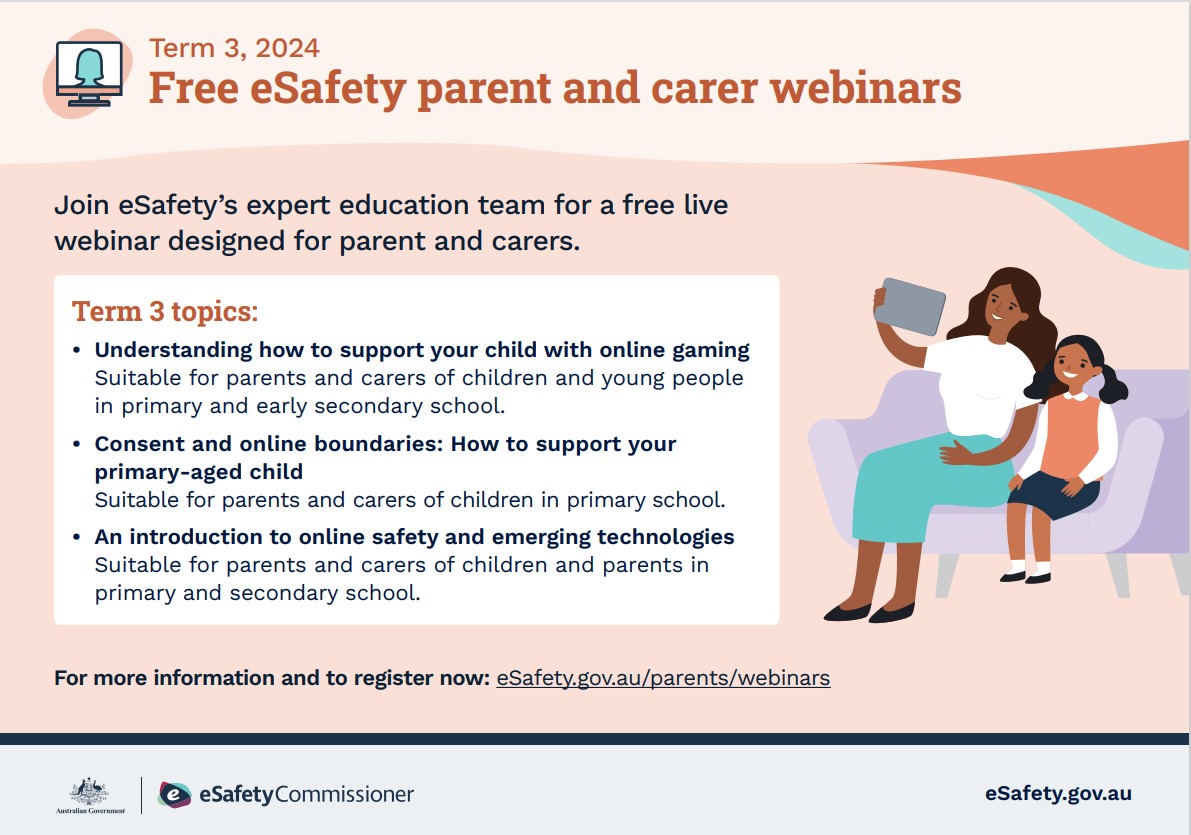 Term 3, 2024
Free eSafety parent and carer webinars

Join eSafety's expert education team for a free live webinar designed for parent and carers.

Term 3 topics:

• Understanding how to support your child with online gaming
Suitable for parents and carers of children and young people in primary and early secondary school.

• Consent and online boundaries: How to support your primary-aged child
Suitable for parents and carers of children in primary school.

• An introduction to online safety and emerging technologies
Suitable for parents and carers of children and parents in primary and secondary school.

For more information and to register now: eSafety.gov.au/parents/webinars

Australian Government

eSafetyCommissioner

eSafety.gov.au